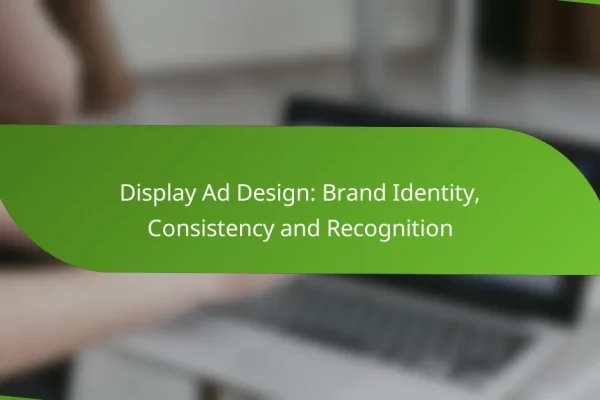 Display Ad Design: Brand Identity, Consistency and Recognition